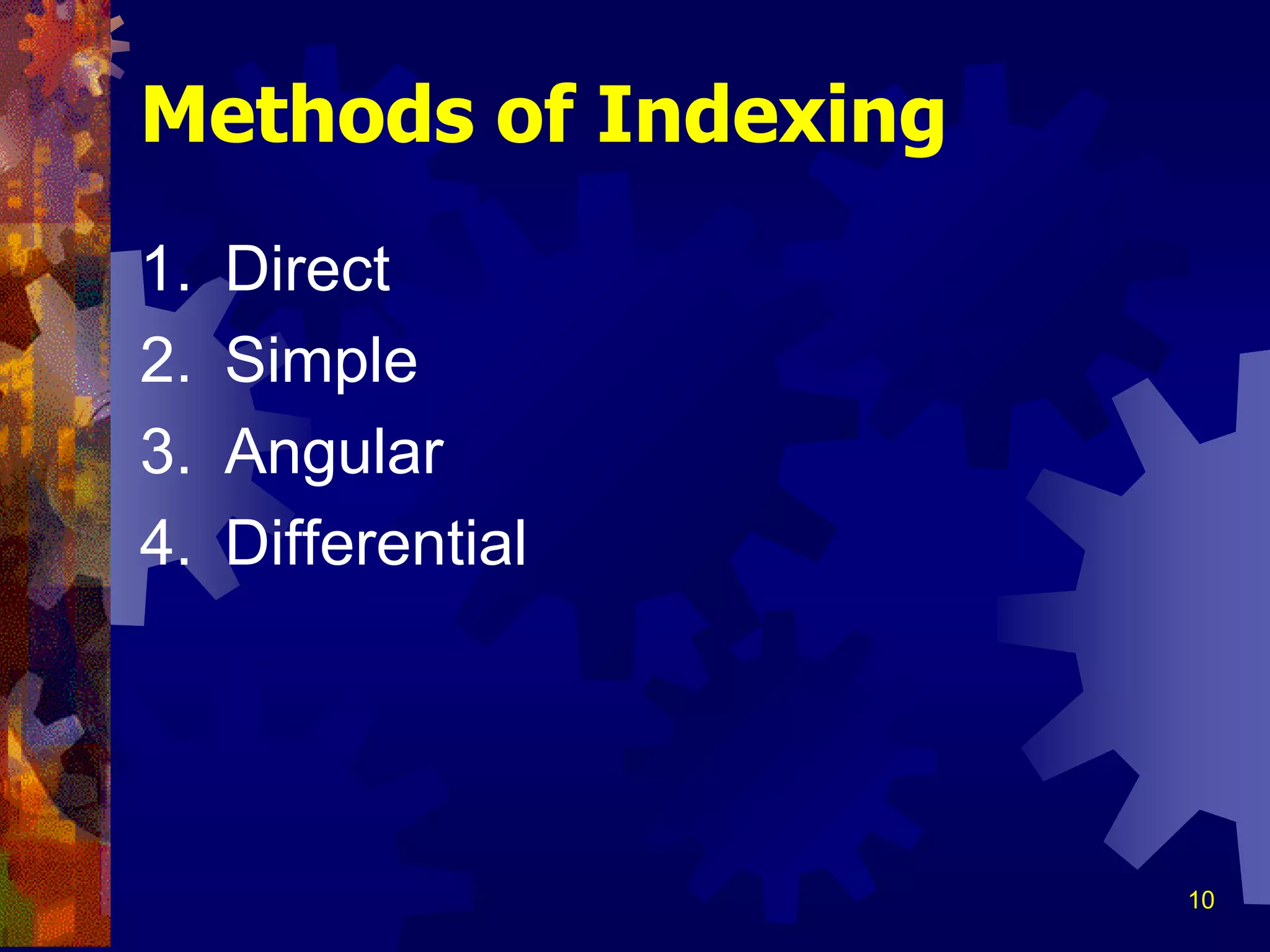 Methods of Indexing

1. Direct
2. Simple
3. Angular
4. Differential

10